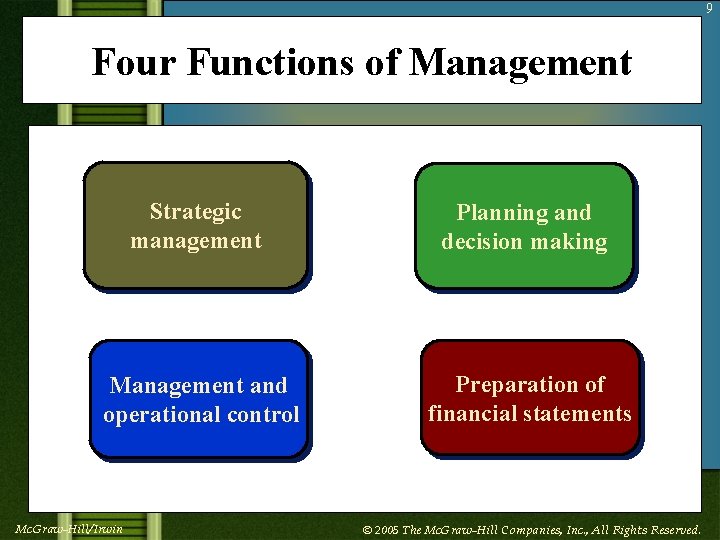 9

Four Functions of Management

Strategic management

Planning and decision making

Management and operational control

Preparation of financial statements

McGraw-Hill/Irwin

© 2005 The McGraw-Hill Companies, Inc., All Rights Reserved.